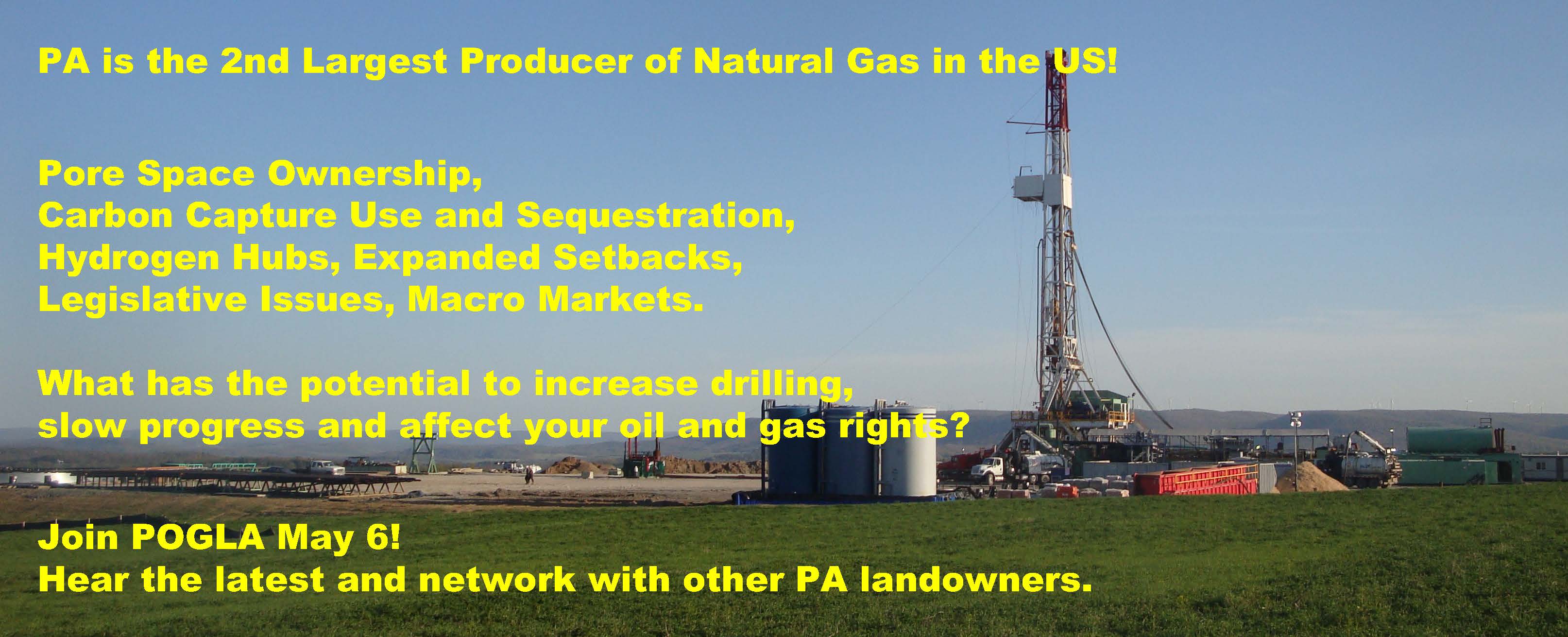 PA is the 2nd Largest Producer of Natural Gas in the US!

Pore Space Ownership,
Carbon Capture Use and Sequestration,
Hydrogen Hubs, Expanded Setbacks,
Legislative Issues, Macro Markets.

What has the potential to increase drilling,
slow progress and affect your oil and gas rights?

Join POGLA May 6!
Hear the latest and network with other PA landowners.